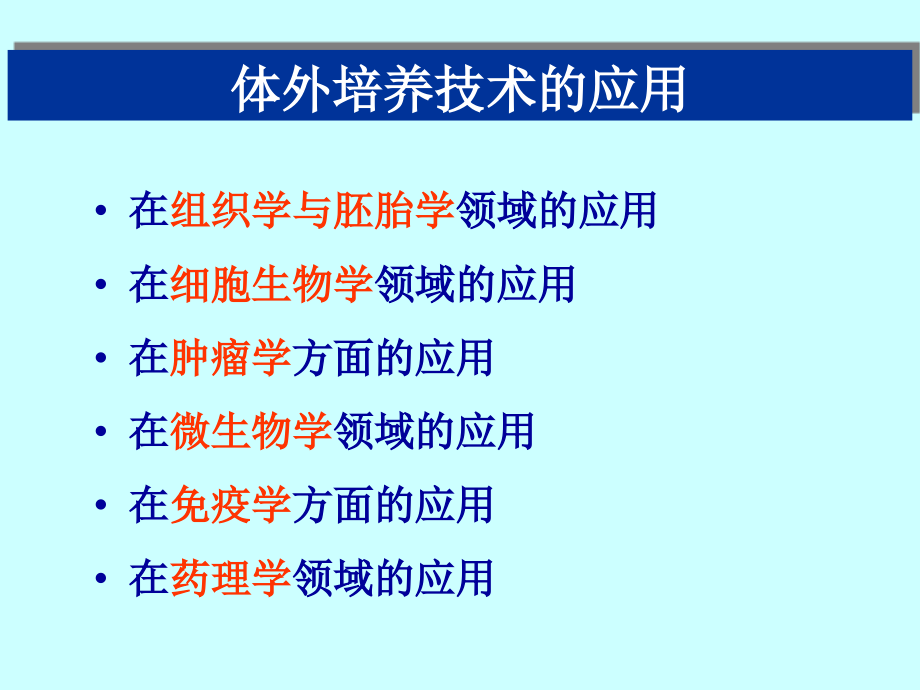 体外培养技术的应用

• 在组织学与胚胎学领域的应用
• 在细胞生物学领域的应用
• 在肿瘤学方面的应用
• 在微生物学领域的应用
• 在免疫学方面的应用
• 在药理学领域的应用